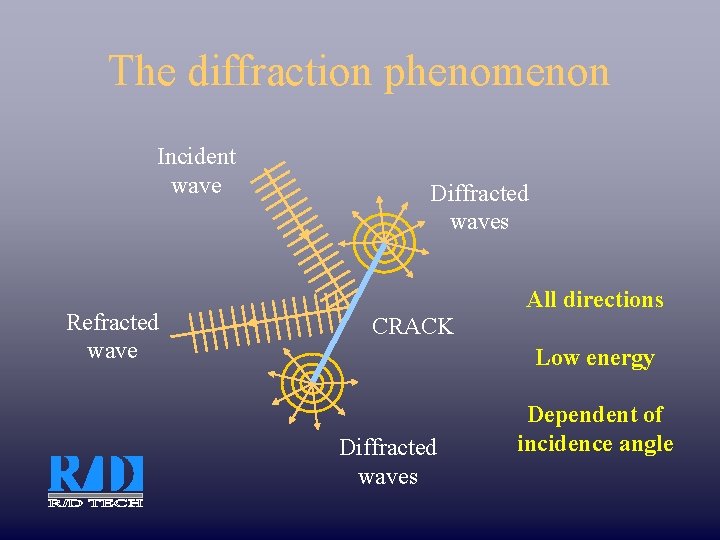 The diffraction phenomenon

Incident wave

Diffracted waves

Refracted wave

CRACK

Diffracted waves

All directions

Low energy

Dependent of incidence angle

R/D

R/D TECH